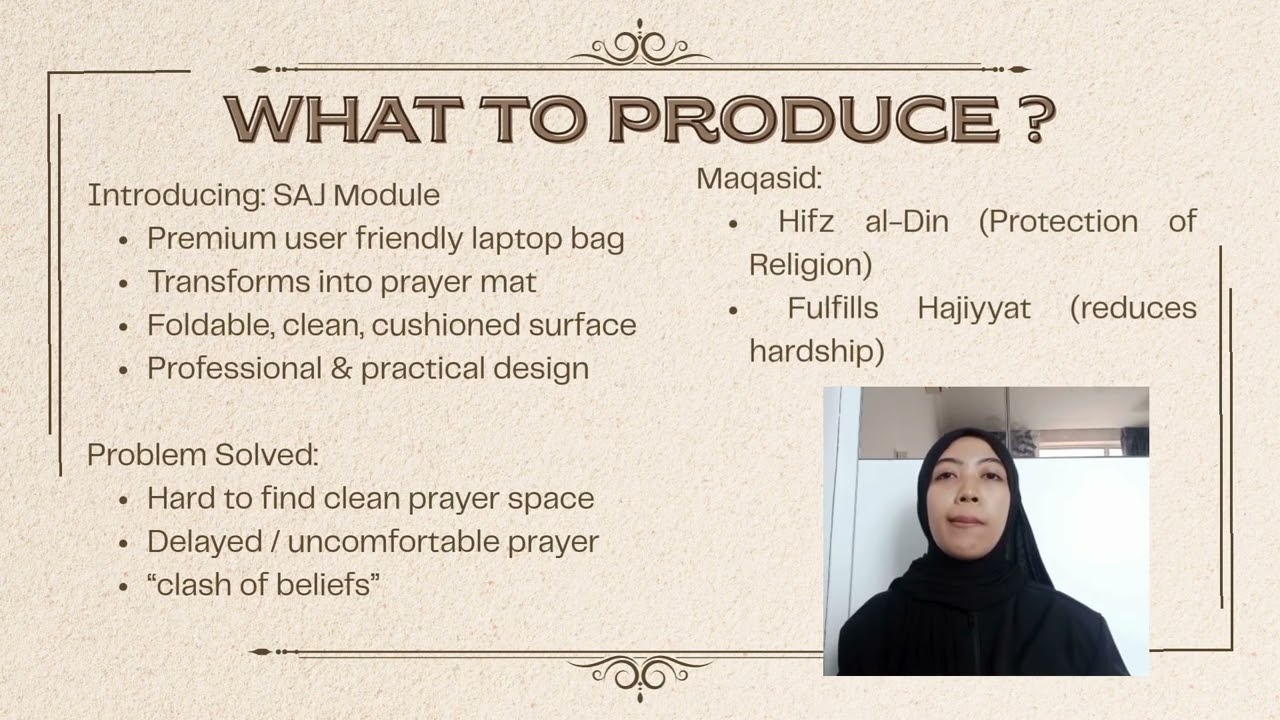 WHAT TO PRODUCE ?

Introducing: SAJ Module

- Premium user friendly laptop bag
- Transforms into prayer mat
- Foldable, clean, cushioned surface
- Professional & practical design

Problem Solved:

- Hard to find clean prayer space
- Delayed / uncomfortable prayer
- “clash of beliefs”

Maqasid:

- Hifz al-Din (Protection of Religion)
- Fulfills Hajiyyat (reduces hardship)